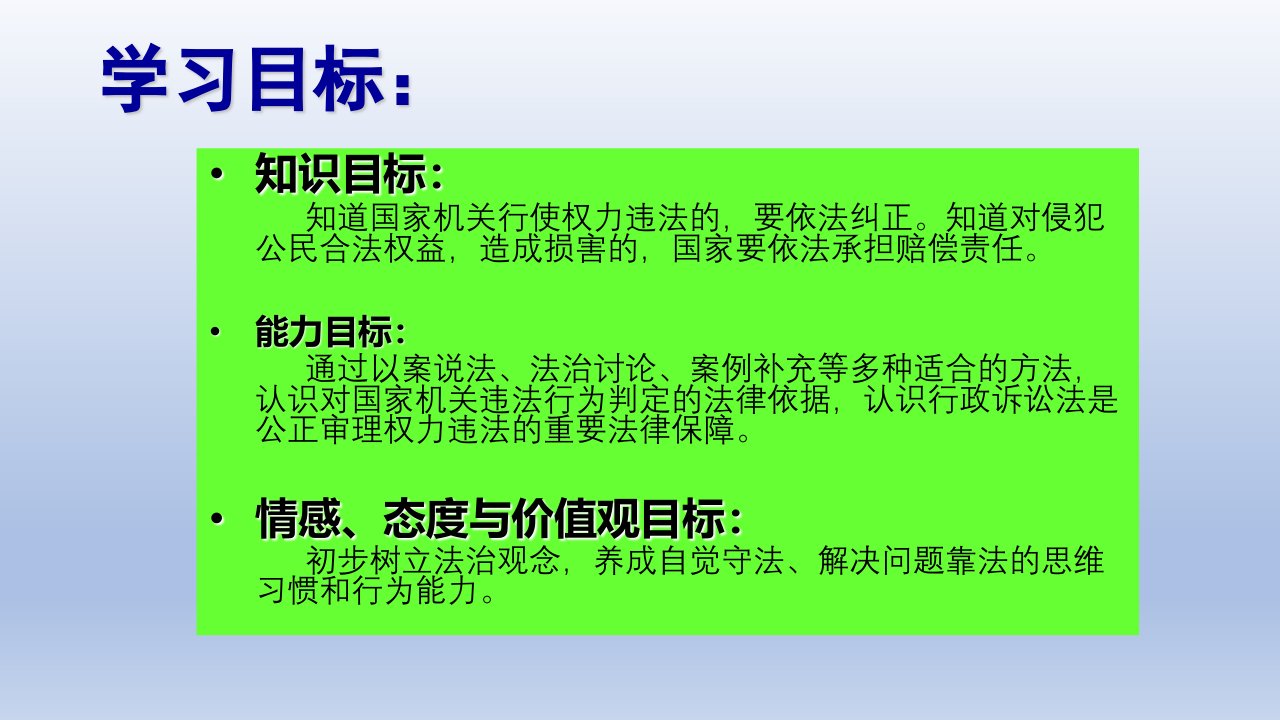 学习目标：

• 知识目标：
知道国家机关行使权力违法的，要依法纠正。知道对侵犯公民合法权益，造成损害的，国家要依法承担赔偿责任。

• 能力目标：
通过以案说法、法治讨论、案例补充等多种适合的方法，认识对国家机关违法行为判定的法律依据，认识行政诉讼法是公正审理权力违法的重要法律保障。

• 情感、态度与价值观目标：
初步树立法治观念，养成自觉守法、解决问题靠法的思维习惯和行为能力。